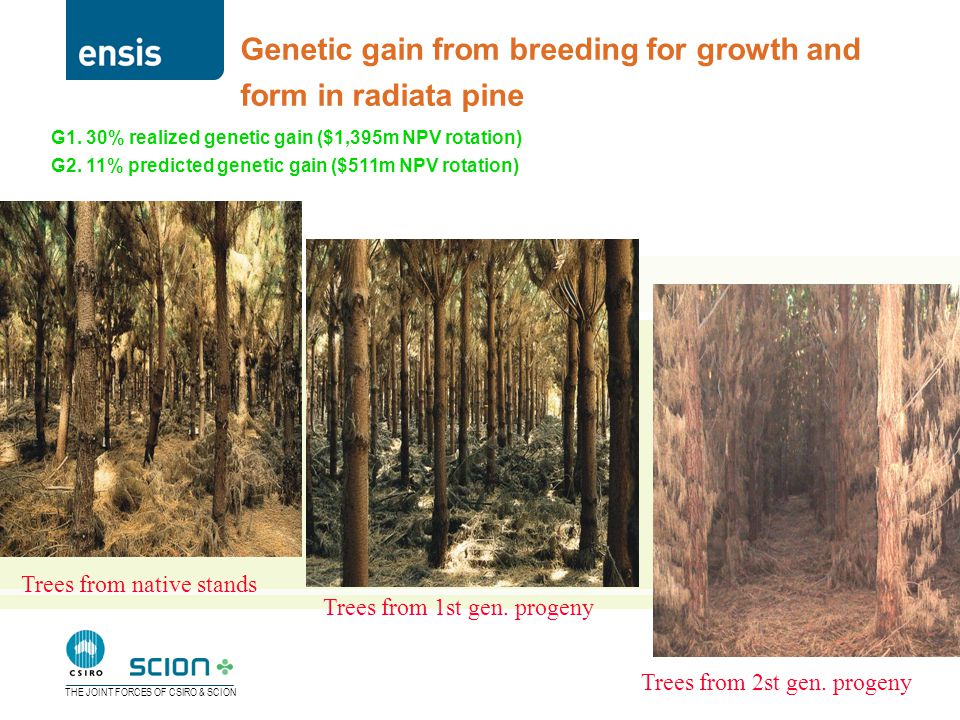 ensis

Genetic gain from breeding for growth and form in radiata pine

G1. 30% realized genetic gain ($1,395m NPV rotation)
G2. 11% predicted genetic gain ($511m NPV rotation)

Trees from native stands

Trees from 1st gen. progeny

Trees from 2st gen. progeny

CSIRO

SCION

THE JOINT FORCES OF CSIRO & SCION